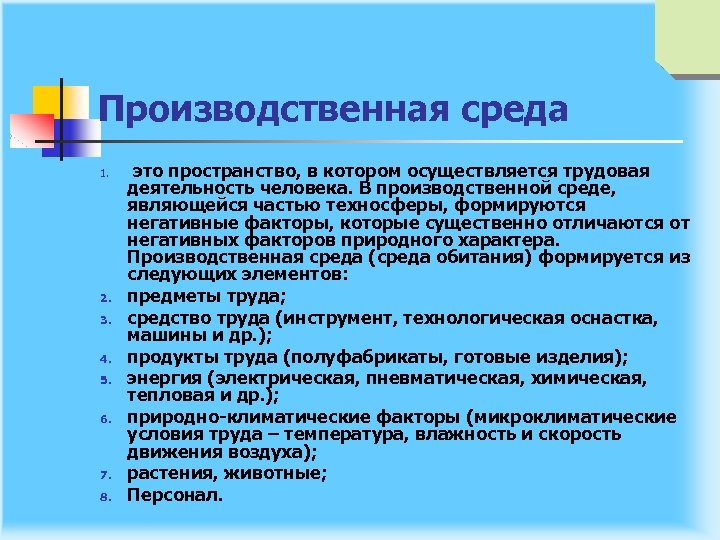 Производственная среда

1. это пространство, в котором осуществляется трудовая деятельность человека. В производственной среде, являющейся частью техносферы, формируются негативные факторы, которые существенно отличаются от негативных факторов природного характера. Производственная среда (среда обитания) формируется из следующих элементов:
2. предметы труда;
3. средство труда (инструмент, технологическая оснастка, машины и др.);
4. продукты труда (полуфабрикаты, готовые изделия);
5. энергия (электрическая, пневматическая, химическая, тепловая и др.);
6. природно-климатические факторы (микроклиматические условия труда – температура, влажность и скорость движения воздуха);
7. растения, животные;
8. Персонал.